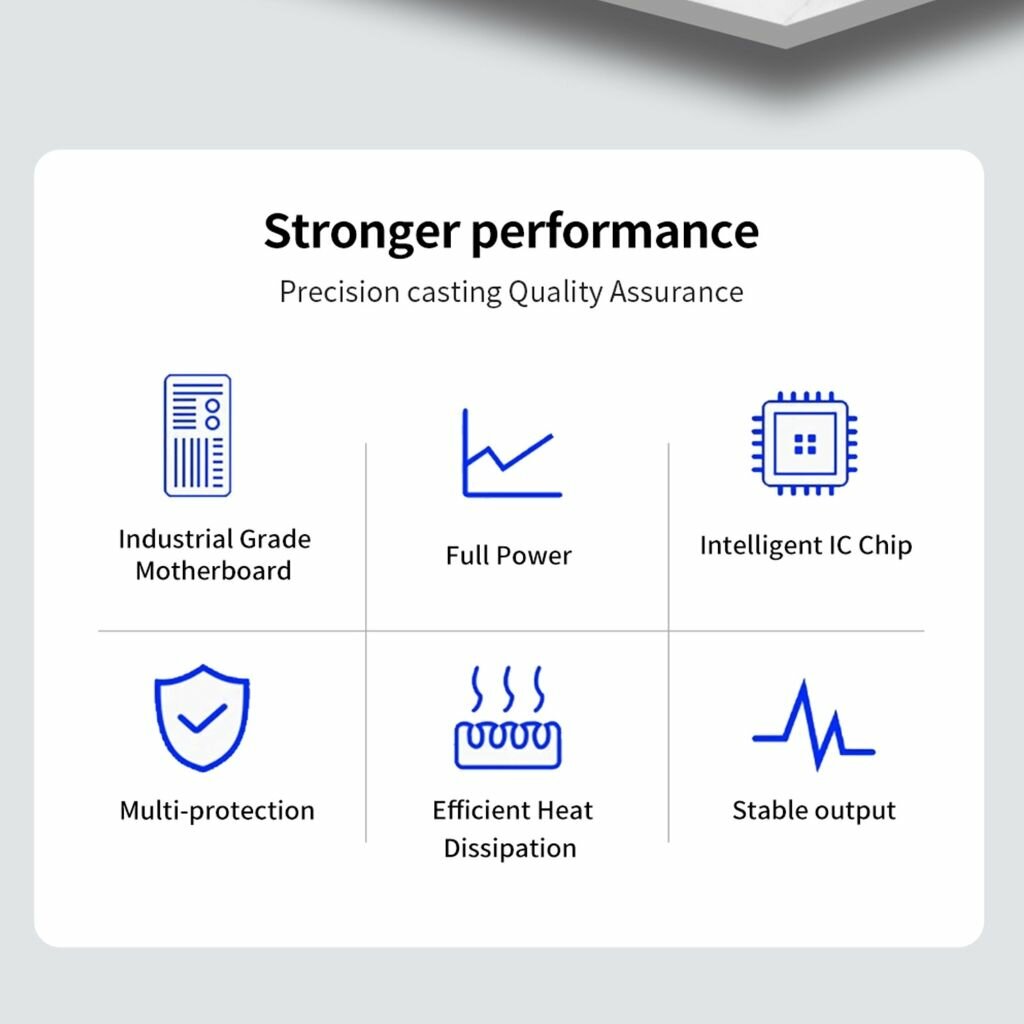 Stronger performance

Precision casting Quality Assurance

Industrial Grade Motherboard

Full Power

Intelligent IC Chip

Multi-protection

Efficient Heat Dissipation

Stable output